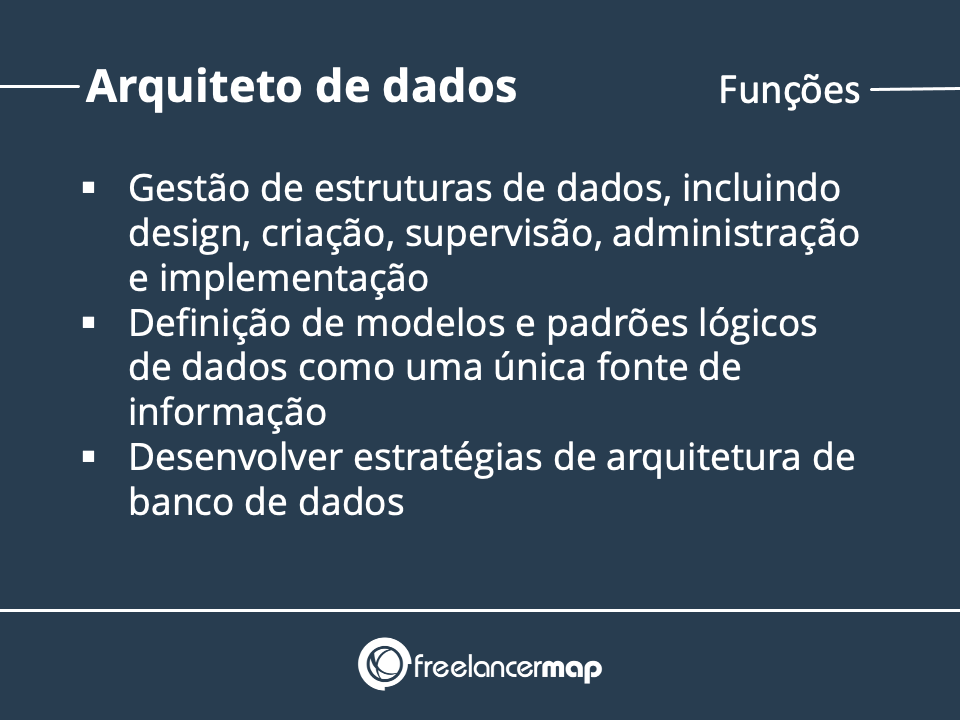 Arquiteto de dados

Funções

▪ Gestão de estruturas de dados, incluindo design, criação, supervisão, administração e implementação
▪ Definição de modelos e padrões lógicos de dados como uma única fonte de informação
▪ Desenvolver estratégias de arquitetura de banco de dados

freelancermap